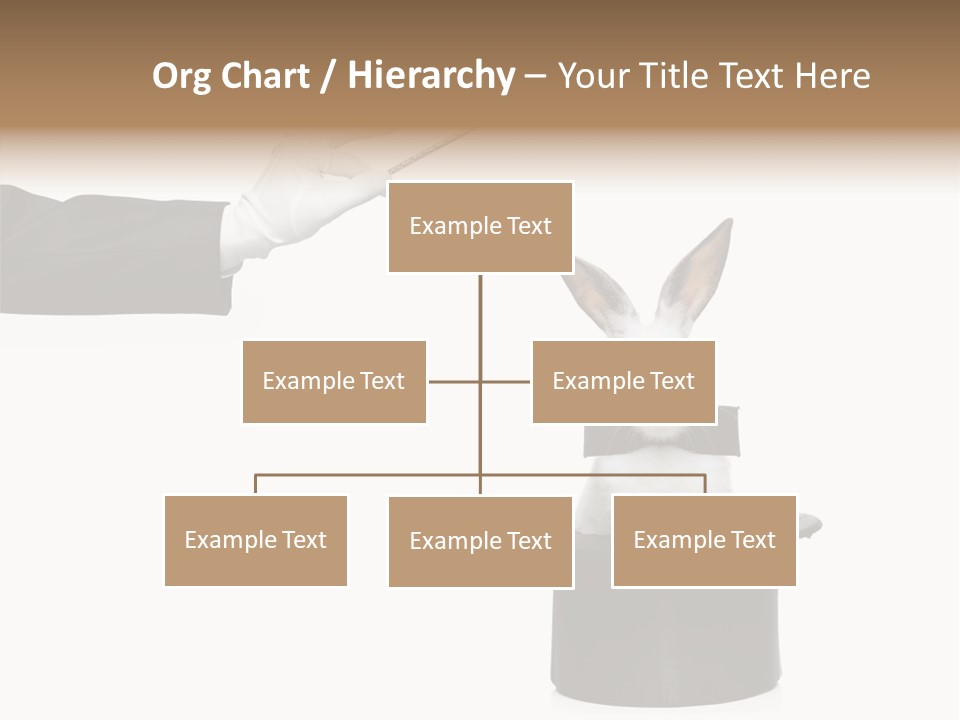 Org Chart / Hierarchy – Your Title Text Here

Example Text

Example Text

Example Text

Example Text

Example Text

Example Text